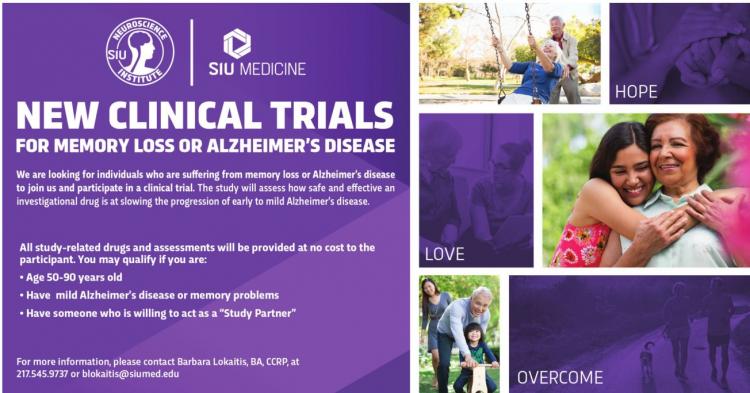 NEUROSCIENCE INSTITUTE SIU

SIU MEDICINE

NEW CLINICAL TRIALS
FOR MEMORY LOSS OR ALZHEIMER'S DISEASE

We are looking for individuals who are suffering from memory loss or Alzheimer's disease to join us and participate in a clinical trial. The study will assess how safe and effective an investigational drug is at slowing the progression of early to mild Alzheimer's disease.

All study-related drugs and assessments will be provided at no cost to the participant. You may qualify if you are:

• Age 50-90 years old
• Have mild Alzheimer's disease or memory problems
• Have someone who is willing to act as a "Study Partner"

For more information, please contact Barbara Lokaitis, BA, CCRP, at 217.545.9737 or blokaitis@siumed.edu

HOPE

LOVE

OVERCOME